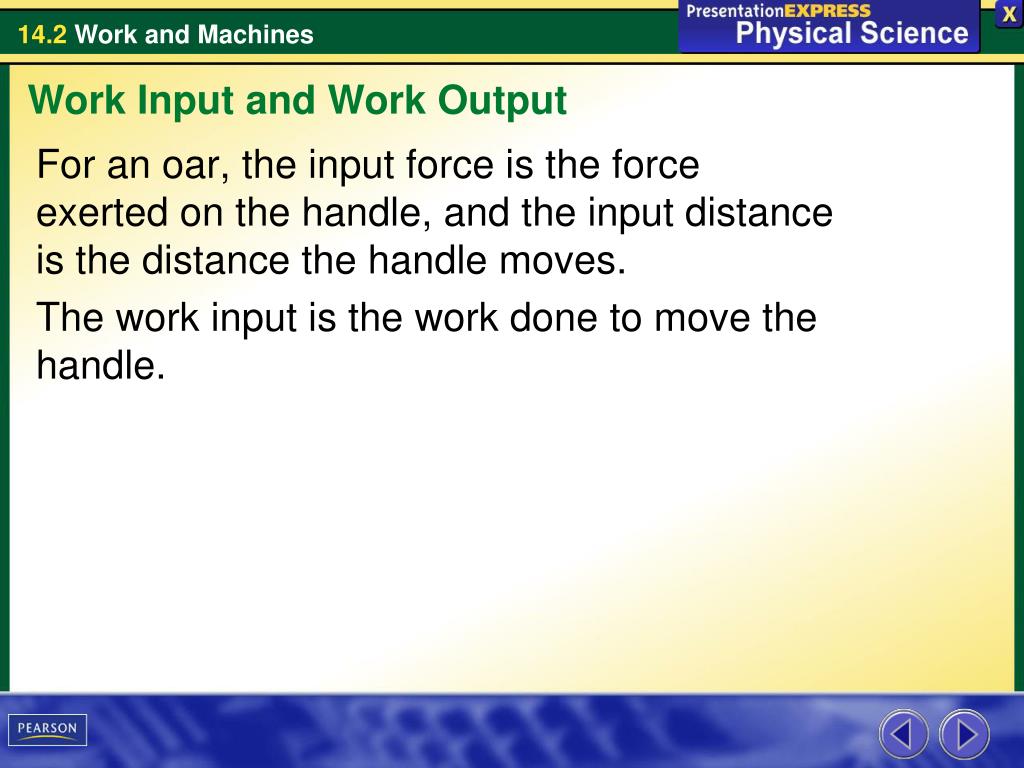 14.2 Work and Machines

PresentationEXPRESS
Physical Science

X

Work Input and Work Output

For an oar, the input force is the force exerted on the handle, and the input distance is the distance the handle moves.

The work input is the work done to move the handle.

PEARSON